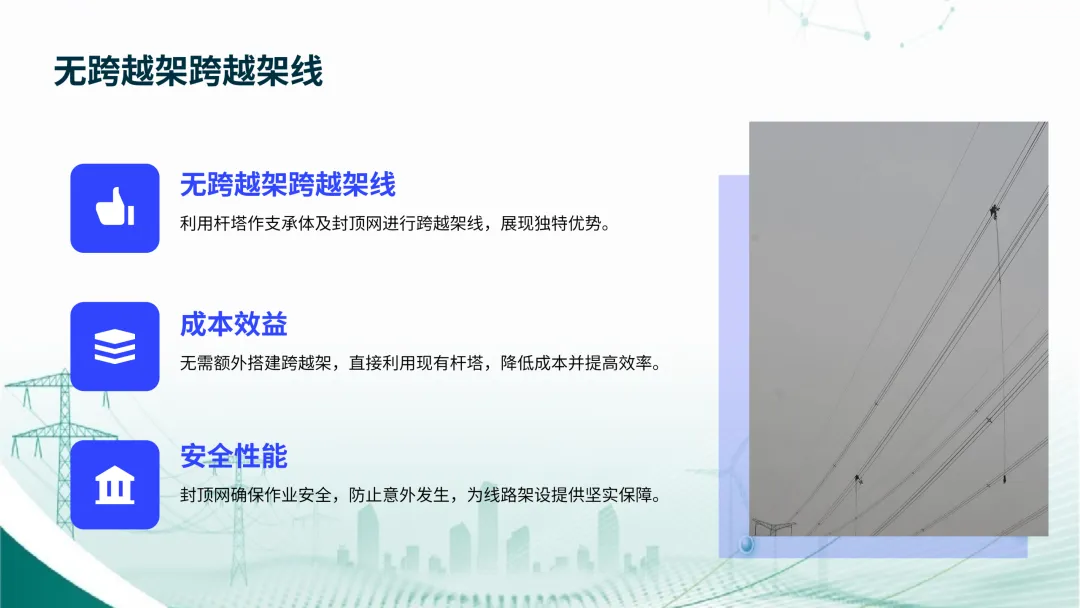 无跨越架跨越架线

无跨越架跨越架线

利用杆塔作支承体及封顶网进行跨越架线，展现独特优势。

成本效益

无需额外搭建跨越架，直接利用现有杆塔，降低成本并提高效率。

安全性能

封顶网确保作业安全，防止意外发生，为线路架设提供坚实保障。